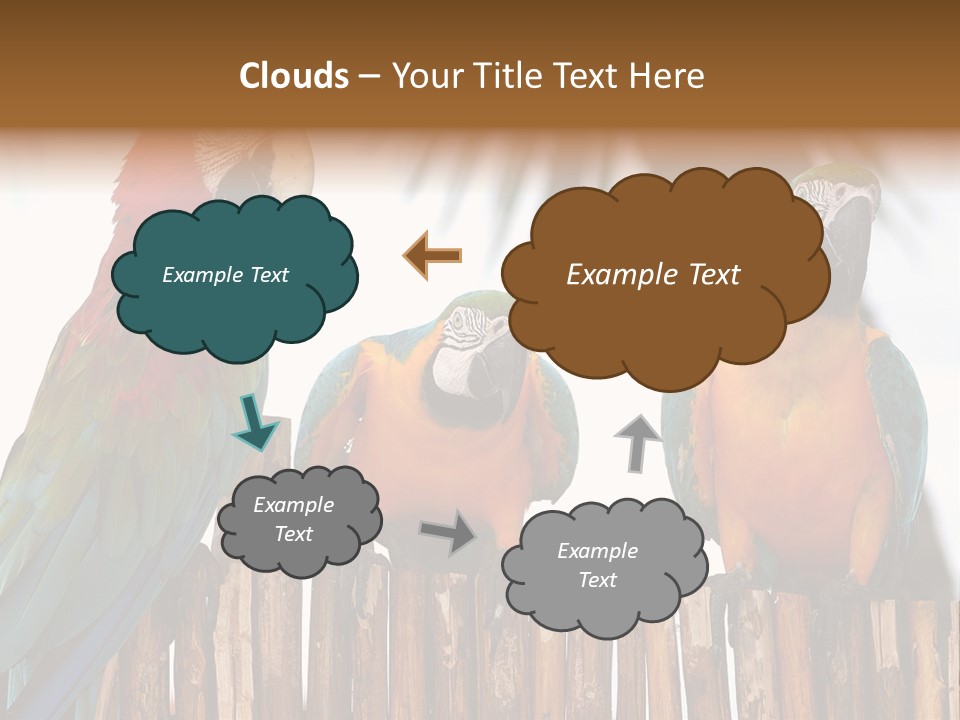 Clouds – Your Title Text Here

Example Text

Example Text

Example Text

Example Text